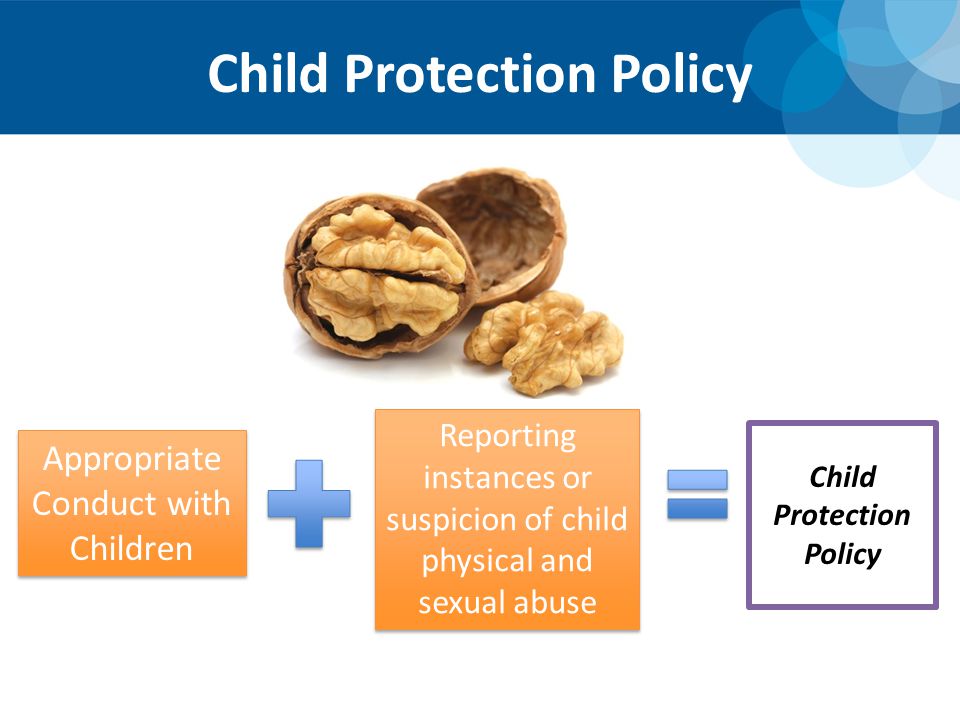 Child Protection Policy

Appropriate Conduct with Children

Reporting instances or suspicion of child physical and sexual abuse

Child Protection Policy